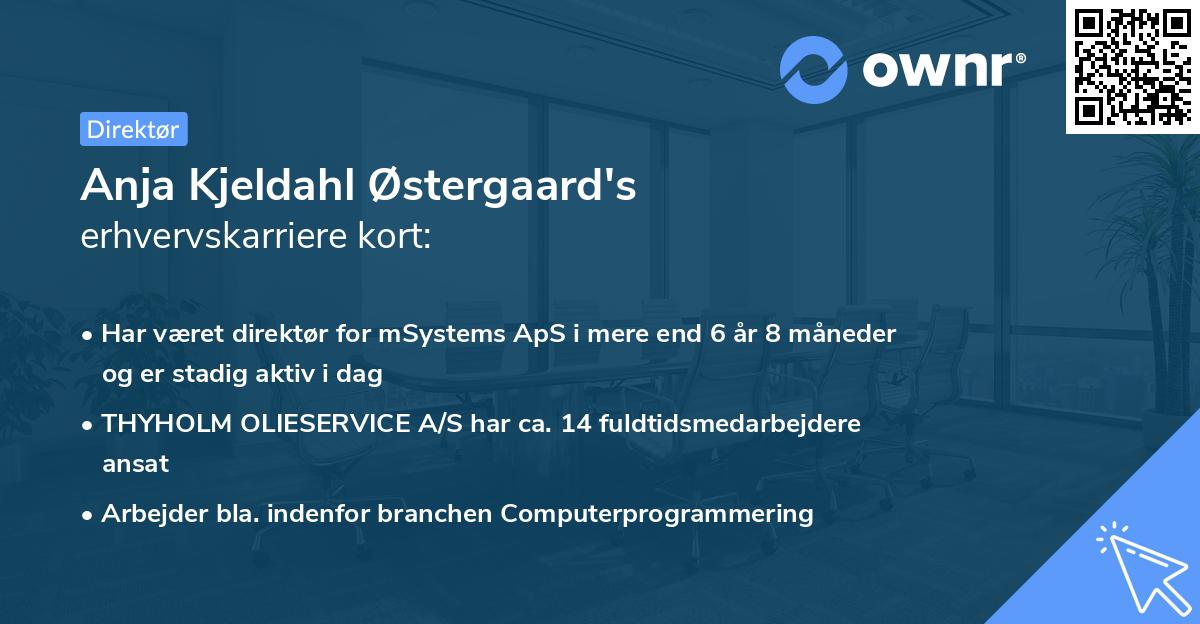 ownr®

Direktør

Anja Kjeldahl Østergaard's
erhvervskarriere kort:

• Har været direktør for mSystems ApS i mere end 6 år 8 måneder og er stadig aktiv i dag
• THYHOLM OLIESERVICE A/S har ca. 14 fuldtidsmedarbejdere ansat
• Arbejder bla. indenfor branchen Computerprogrammering